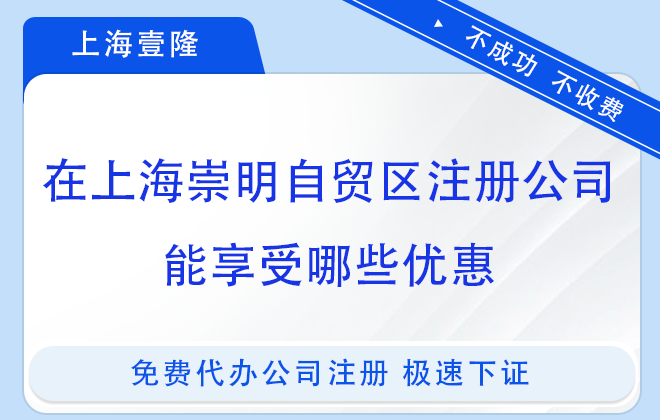 上海壹隆

不成功 不收费

在上海崇明自贸区注册公司
能享受哪些优惠

免费代办公司注册 极速下证